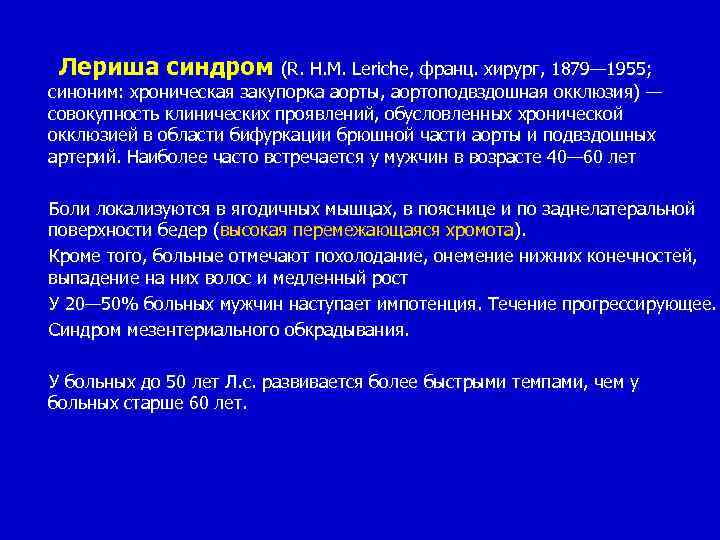 Лериша синдром (R. H.M. Leriche, франц. хирург, 1879—1955; синоним: хроническая закупорка аорты, аортоподвздошная окклюзия) — совокупность клинических проявлений, обусловленных хронической окклюзией в области бифуркации брюшной части аорты и подвздошных артерий. Наиболее часто встречается у мужчин в возрасте 40—60 лет

Боли локализуются в ягодичных мышцах, в пояснице и по заднелатеральной поверхности бедер (высокая перемежающаяся хромота).

Кроме того, больные отмечают похолодание, онемение нижних конечностей, выпадение на них волос и медленный рост

У 20—50% больных мужчин наступает импотенция. Течение прогрессирующее.

Синдром мезентериального обкрадывания.

У больных до 50 лет Л.с. развивается более быстрыми темпами, чем у больных старше 60 лет.